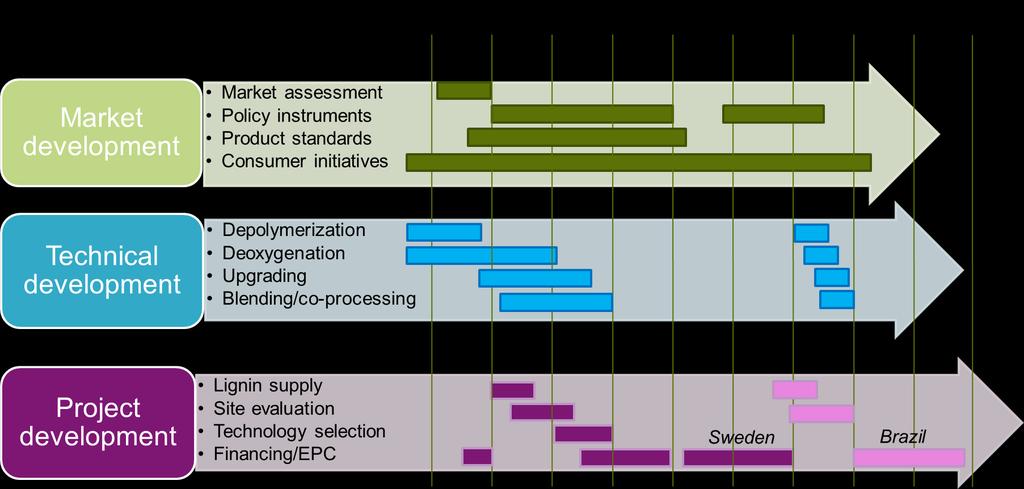 Market development
• Market assessment
• Policy instruments
• Product standards
• Consumer initiatives

Technical development
• Depolymerization
• Deoxygenation
• Upgrading
• Blending/co-processing

Project development
• Lignin supply
• Site evaluation
• Technology selection
• Financing/EPC

Sweden
Brazil